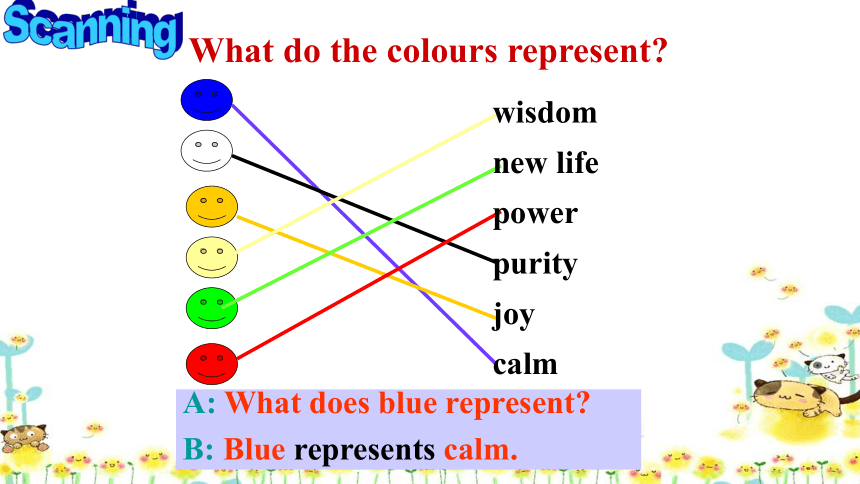 Scanning

What do the colours represent?

wisdom

new life

power

purity

joy

calm

A: What does blue represent?

B: Blue represents calm.